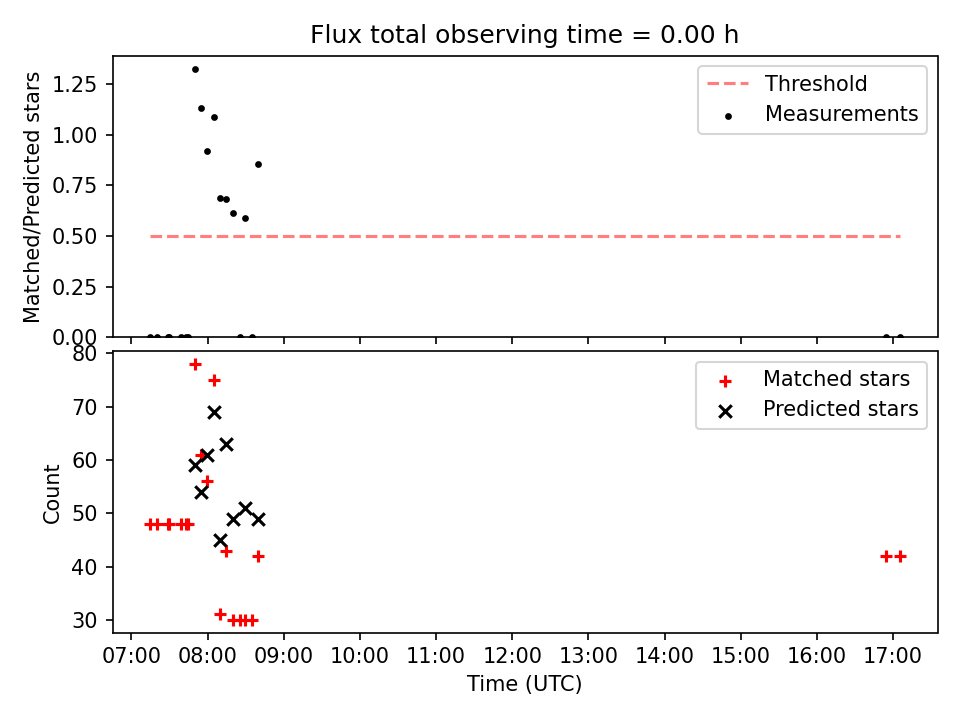 Flux total observing time = 0.00 h

Matched/Predicted stars

1.25
1.00
0.75
0.50
0.25
0.00

Threshold
Measurements

Count

80
70
60
50
40
30

Matched stars
Predicted stars

07:00 08:00 09:00 10:00 11:00 12:00 13:00 14:00 15:00 16:00 17:00

Time (UTC)